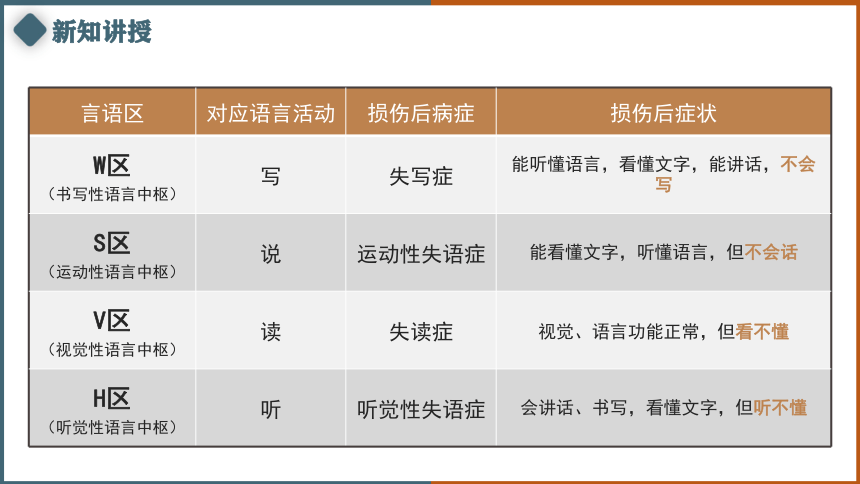 新知讲授

| 言语区 | 对应语言活动 | 损伤后病症 | 损伤后症状 |
|---|---|---|---|
| W区（书写性语言中枢） | 写 | 失写症 | 能听懂语言，看懂文字，能讲话，不会写 |
| S区（运动性语言中枢） | 说 | 运动性失语症 | 能看懂文字，听懂语言，但不会话 |
| V区（视觉性语言中枢） | 读 | 失读症 | 视觉、语言功能正常，但看不懂 |
| H区（听觉性语言中枢） | 听 | 听觉性失语症 | 会讲话、书写，看懂文字，但听不懂 |